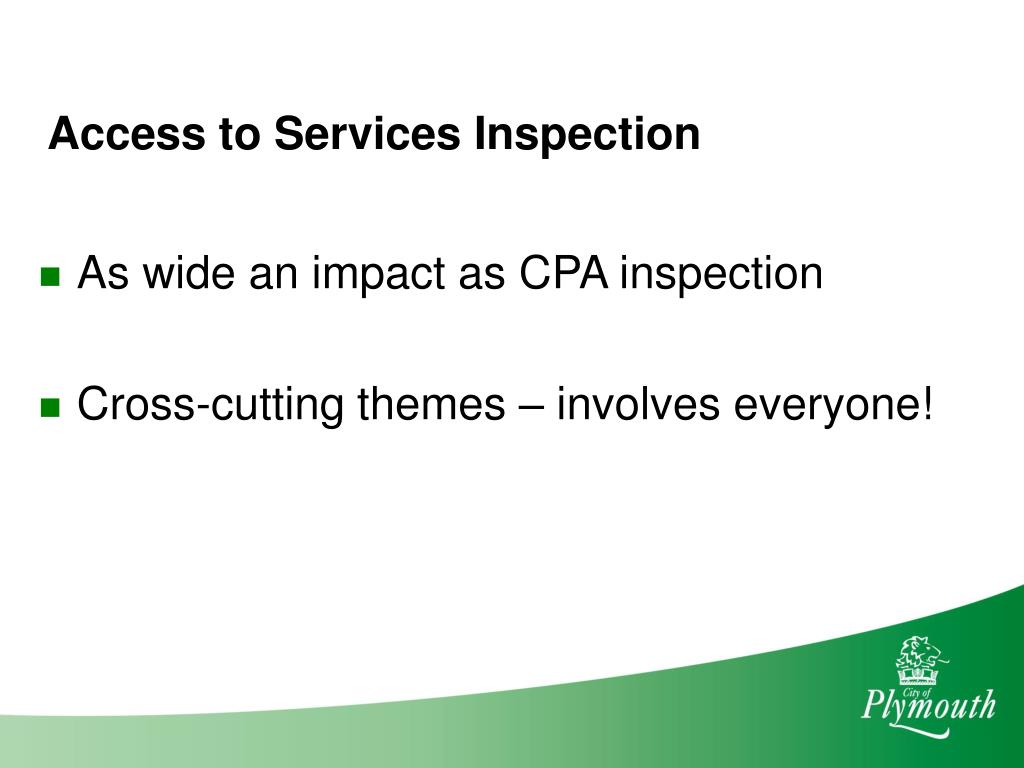 Access to Services Inspection

As wide an impact as CPA inspection

Cross-cutting themes – involves everyone!

City of
Plymouth